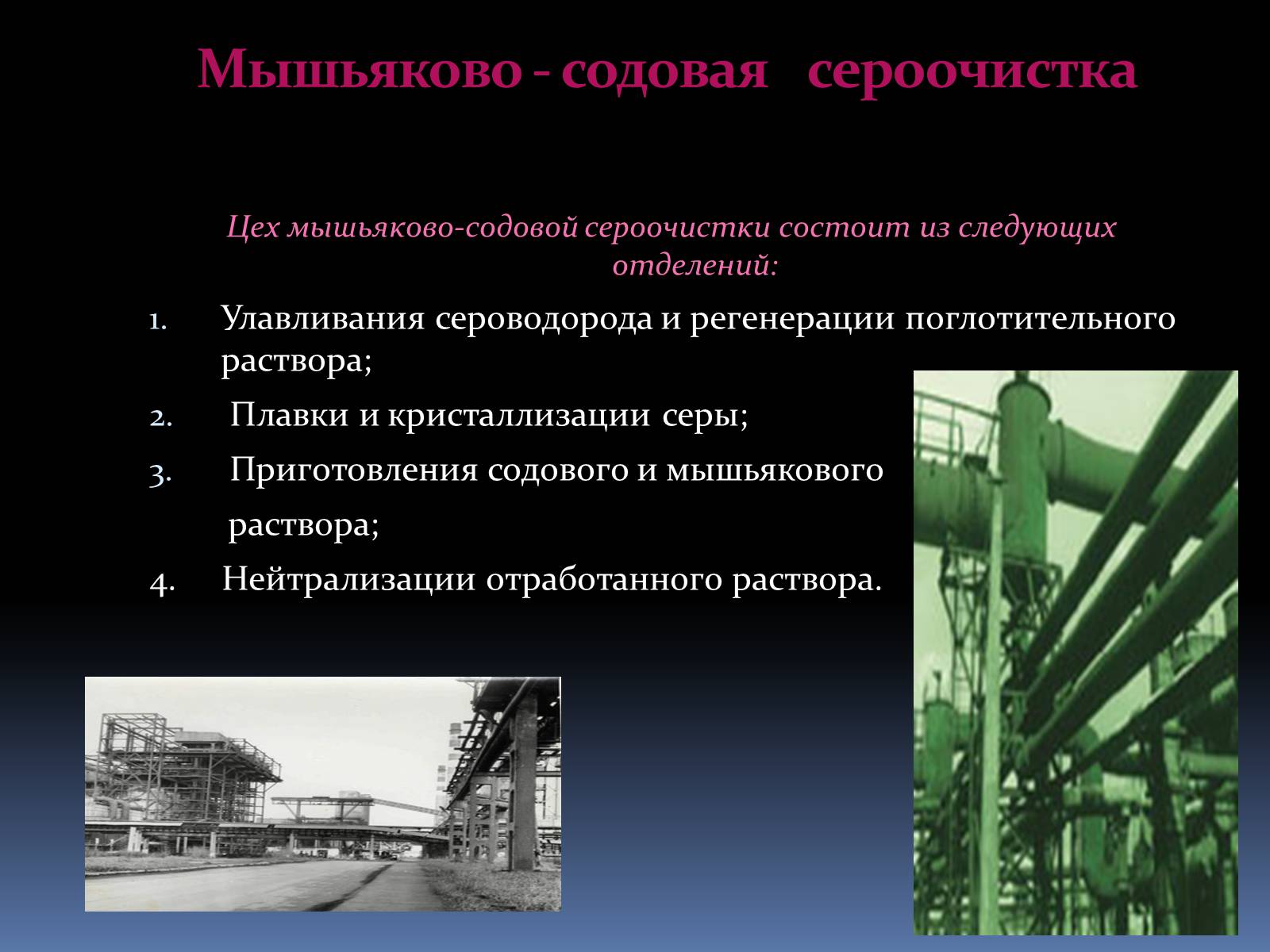 Мышьяково - содовая сероочистка

Цех мышьяково-содовой сероочистки состоит из следующих отделений:

1. Улавливания сероводорода и регенерации поглотительного раствора;
2. Плавки и кристаллизации серы;
3. Приготовления содового и мышьякового раствора;
4. Нейтрализации отработанного раствора.